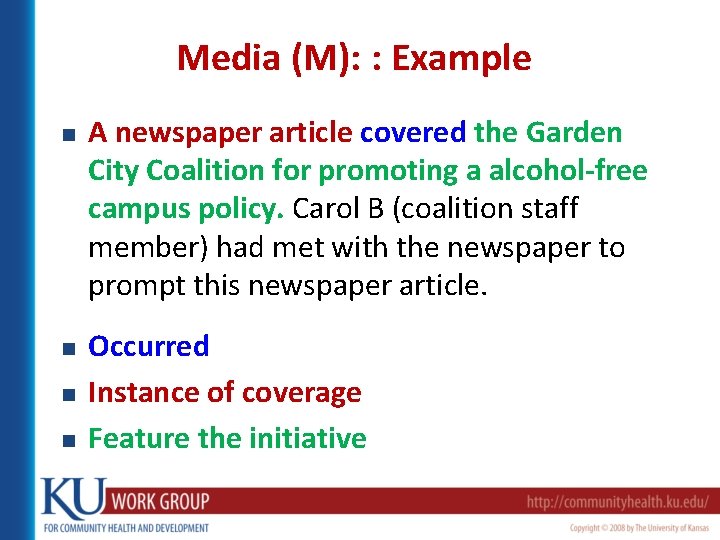 Media (M): : Example

- A newspaper article covered the Garden City Coalition for promoting a alcohol-free campus policy. Carol B (coalition staff member) had met with the newspaper to prompt this newspaper article.
- Occurred
- Instance of coverage
- Feature the initiative

KU WORK GROUP
FOR COMMUNITY HEALTH AND DEVELOPMENT
http://communityhealth.ku.edu/
Copyright © 2008 by The University of Kansas